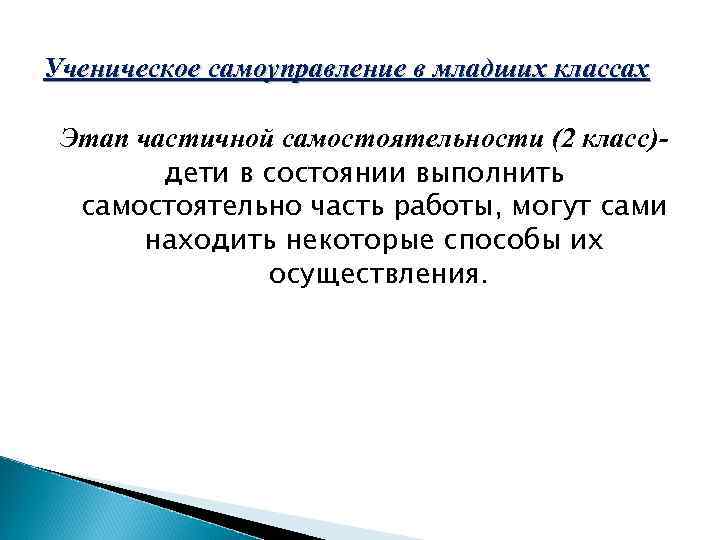 Ученическое самоуправление в младших классах

Этап частичной самостоятельности (2 класс)- дети в состоянии выполнить самостоятельно часть работы, могут сами находить некоторые способы их осуществления.